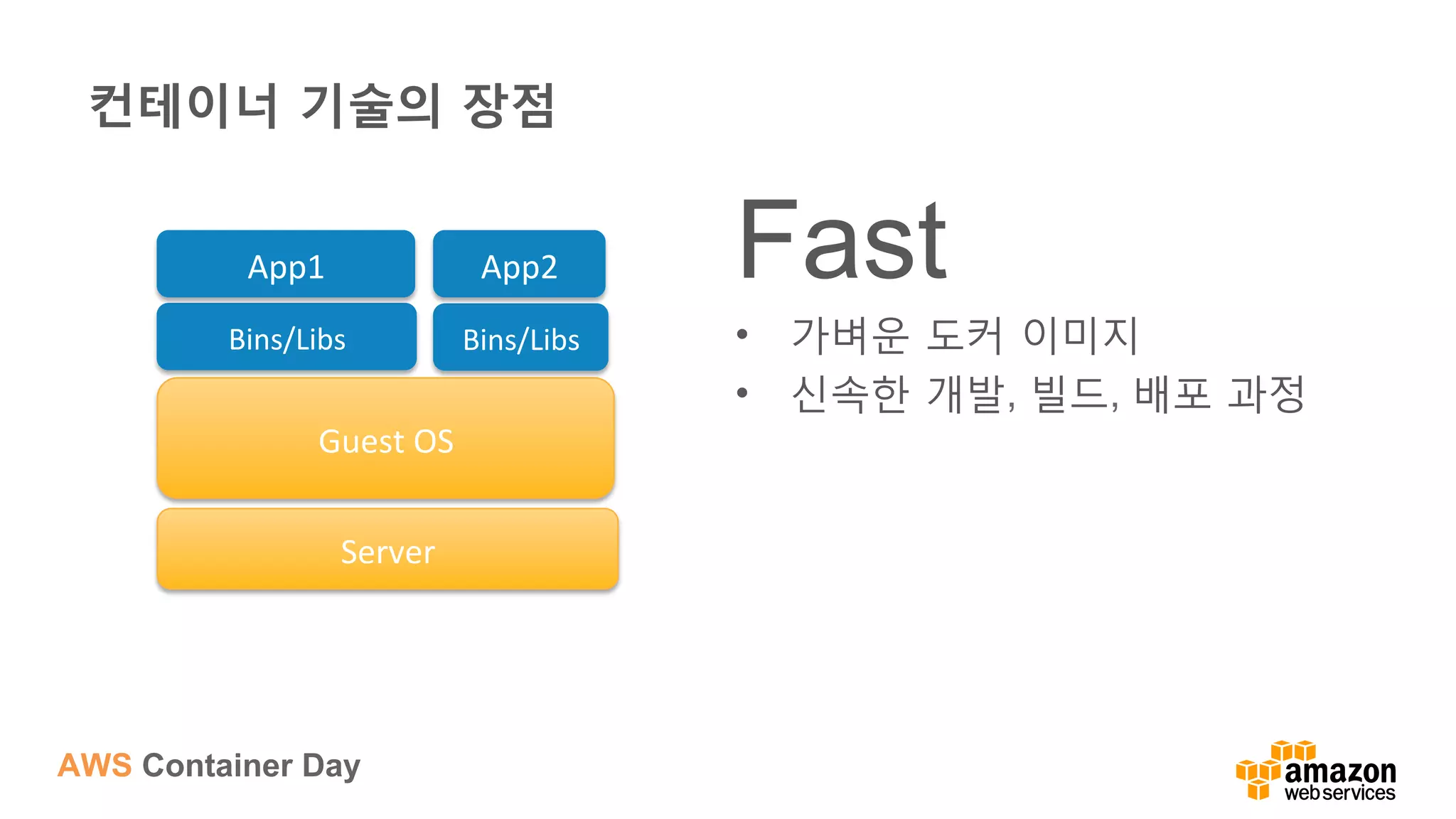 컨테이너 기술의 장점

App1

App2

Bins/Libs

Bins/Libs

Guest OS

Server

Fast

• 가벼운 도커 이미지
• 신속한 개발, 빌드, 배포 과정

AWS Container Day

amazon web services